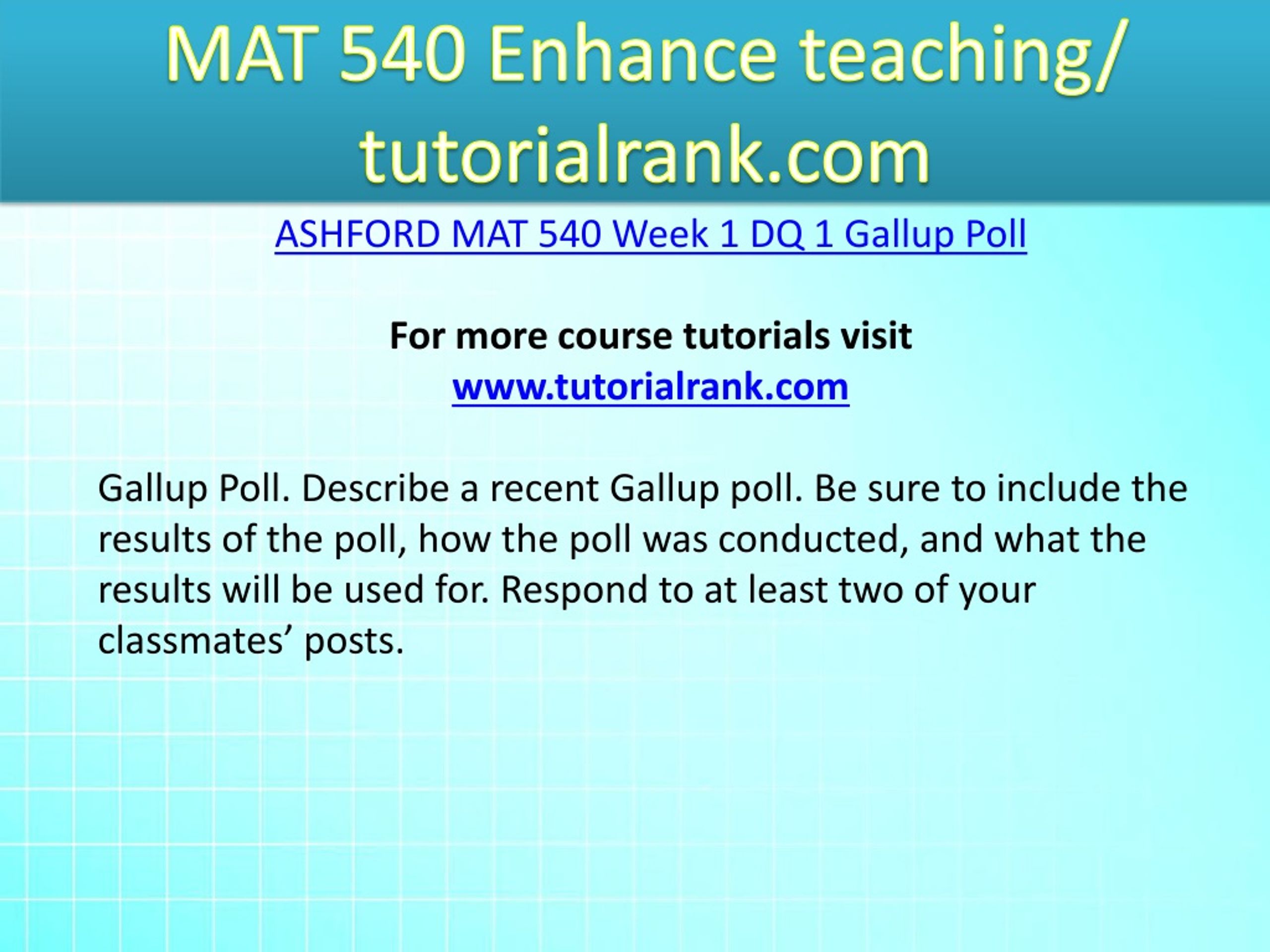 MAT 540 Enhance teaching/ tutorialrank.com

ASHFORD MAT 540 Week 1 DQ 1 Gallup Poll

For more course tutorials visit
www.tutorialrank.com

Gallup Poll. Describe a recent Gallup poll. Be sure to include the results of the poll, how the poll was conducted, and what the results will be used for. Respond to at least two of your classmates’ posts.